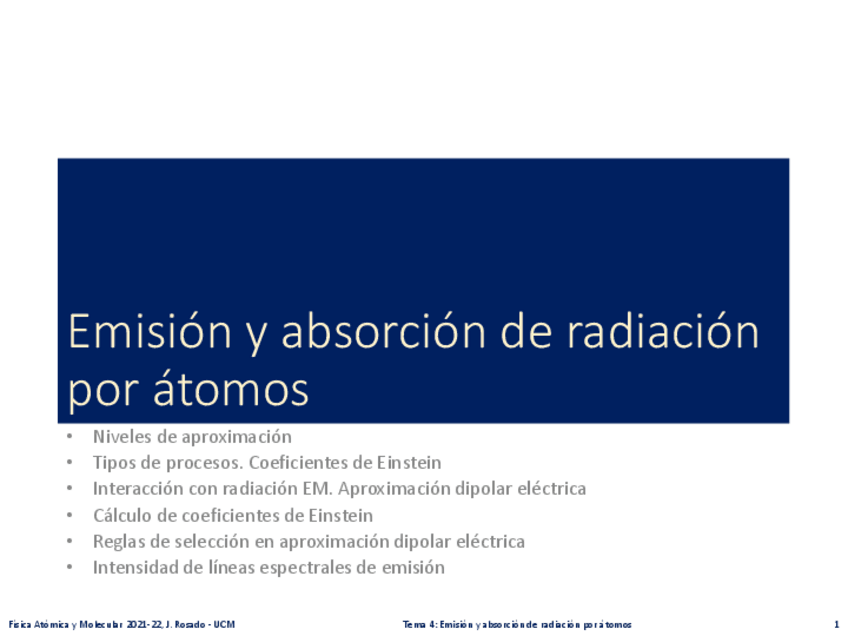 Emisión y absorción de radiación por átomos

• Niveles de aproximación
• Tipos de procesos. Coeficientes de Einstein
• Interacción con radiación EM. Aproximación dipolar eléctrica
• Cálculo de coeficientes de Einstein
• Reglas de selección en aproximación dipolar eléctrica
• Intensidad de líneas espectrales de emisión

Física Atómica y Molecular 2021-22, J. Rosado - UCM
Tema 4: Emisión y absorción de radiación por átomos
1